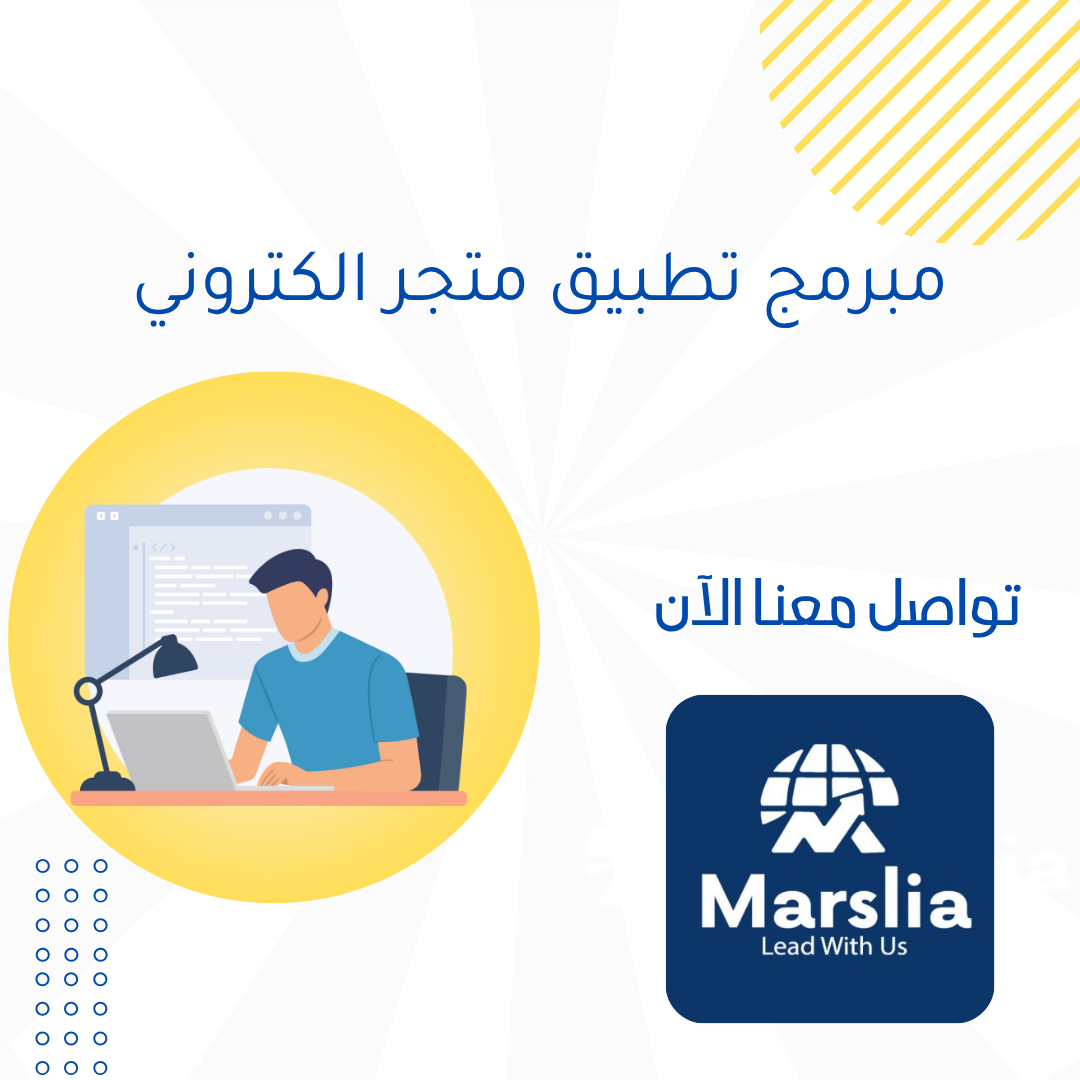 مبرمج تطبيق متجر الكتروني

تواصل معنا الآن

Marslia
Lead With Us